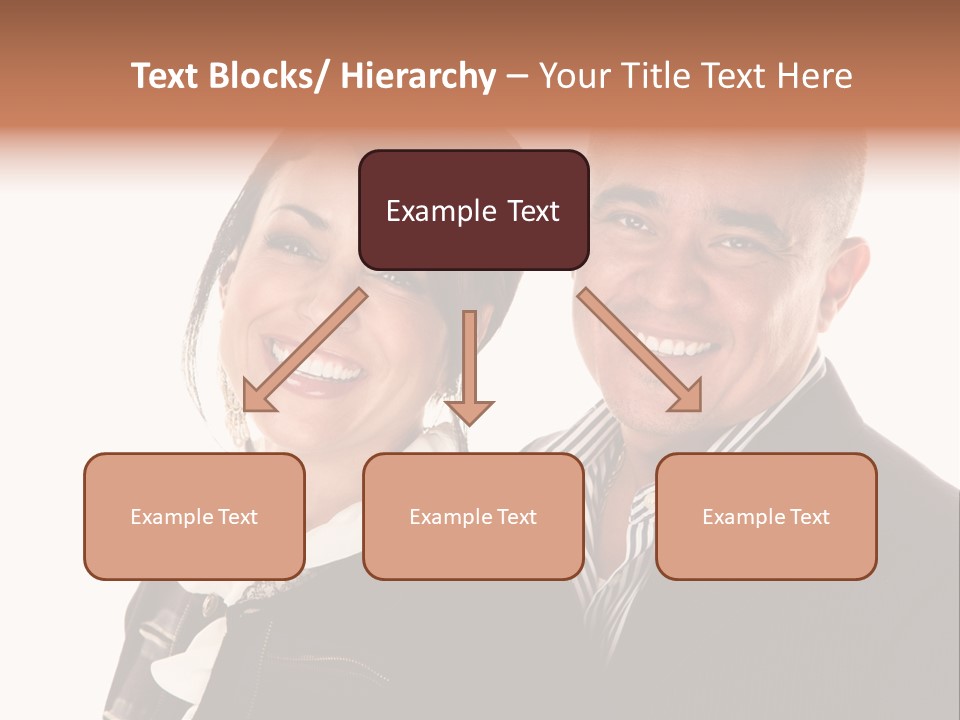 Text Blocks/ Hierarchy – Your Title Text Here

Example Text

Example Text

Example Text

Example Text